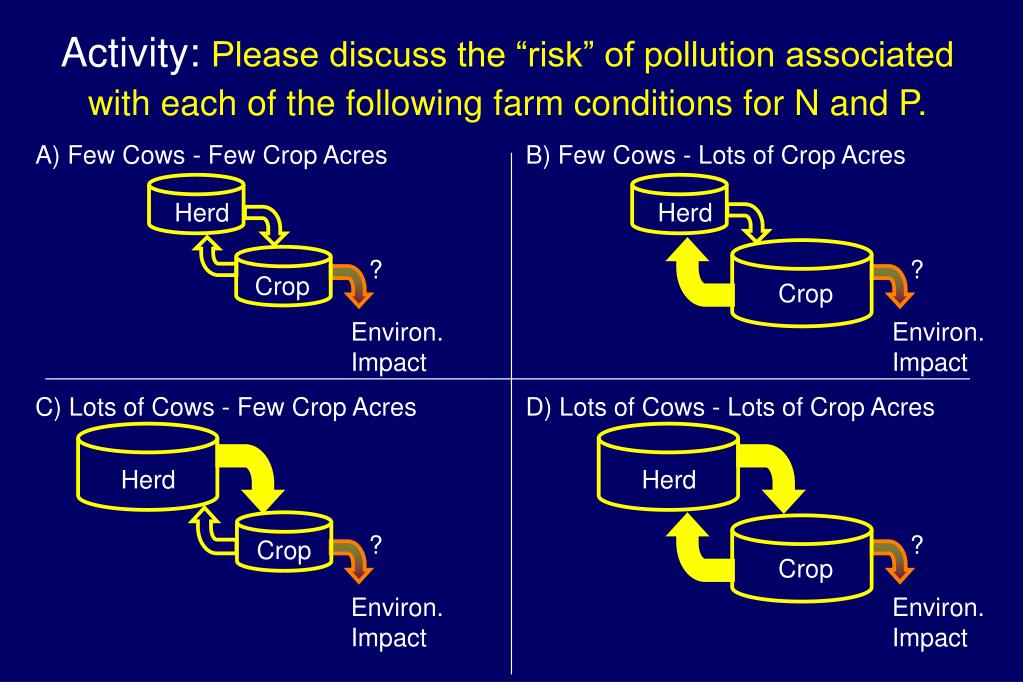 Activity: Please discuss the “risk” of pollution associated with each of the following farm conditions for N and P.

A) Few Cows - Few Crop Acres

Herd

Crop

?

Environ. Impact

B) Few Cows - Lots of Crop Acres

Herd

Crop

?

Environ. Impact

C) Lots of Cows - Few Crop Acres

Herd

Crop

?

Environ. Impact

D) Lots of Cows - Lots of Crop Acres

Herd

Crop

?

Environ. Impact